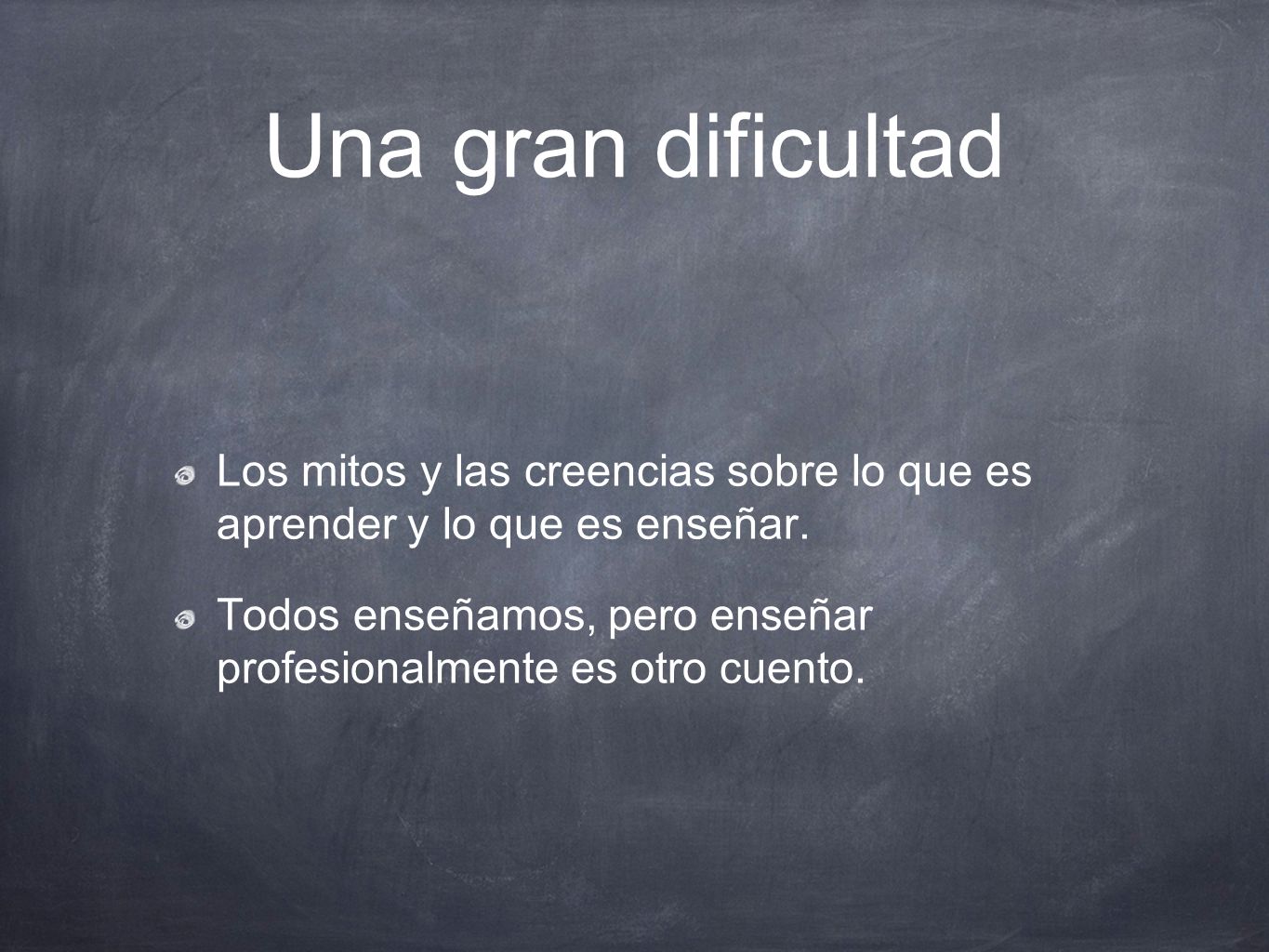 Una gran dificultad

Los mitos y las creencias sobre lo que es aprender y lo que es enseñar.

Todos enseñamos, pero enseñar profesionalmente es otro cuento.